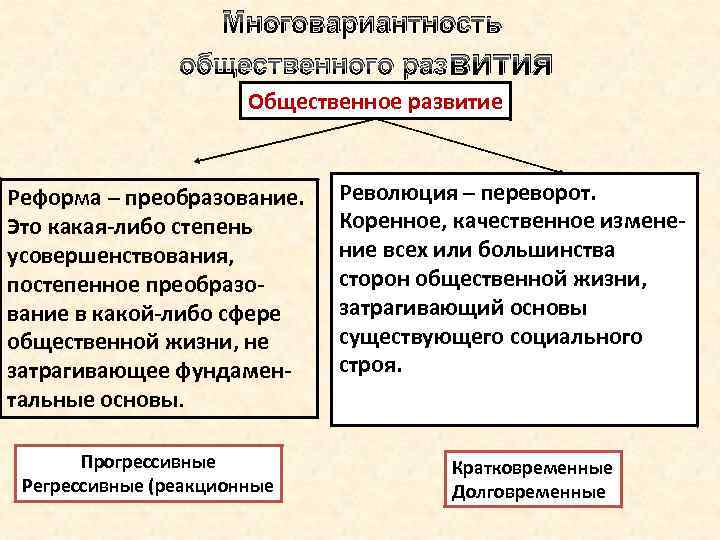 Многовариантность общественного развития

Общественное развитие

Реформа – преобразование. Это какая-либо степень усовершенствования, постепенное преобразование в какой-либо сфере общественной жизни, не затрагивающее фундаментальные основы.

Революция – переворот. Коренное, качественное изменение всех или большинства сторон общественной жизни, затрагивающий основы существующего социального строя.

Прогрессивные
Регрессивные (реакционные

Кратковременные
Долговременные